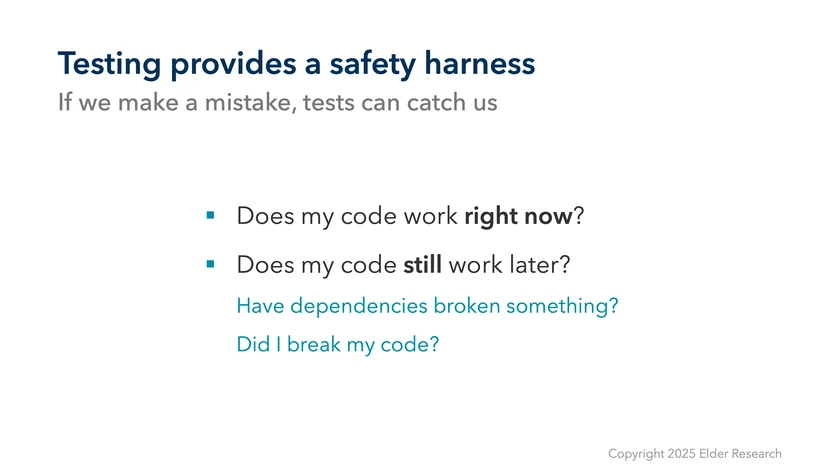 Testing provides a safety harness

If we make a mistake, tests can catch us

- Does my code work **right now**?
- Does my code **still** work later?

Have dependencies broken something?

Did I break my code?

Copyright 2025 Elder Research